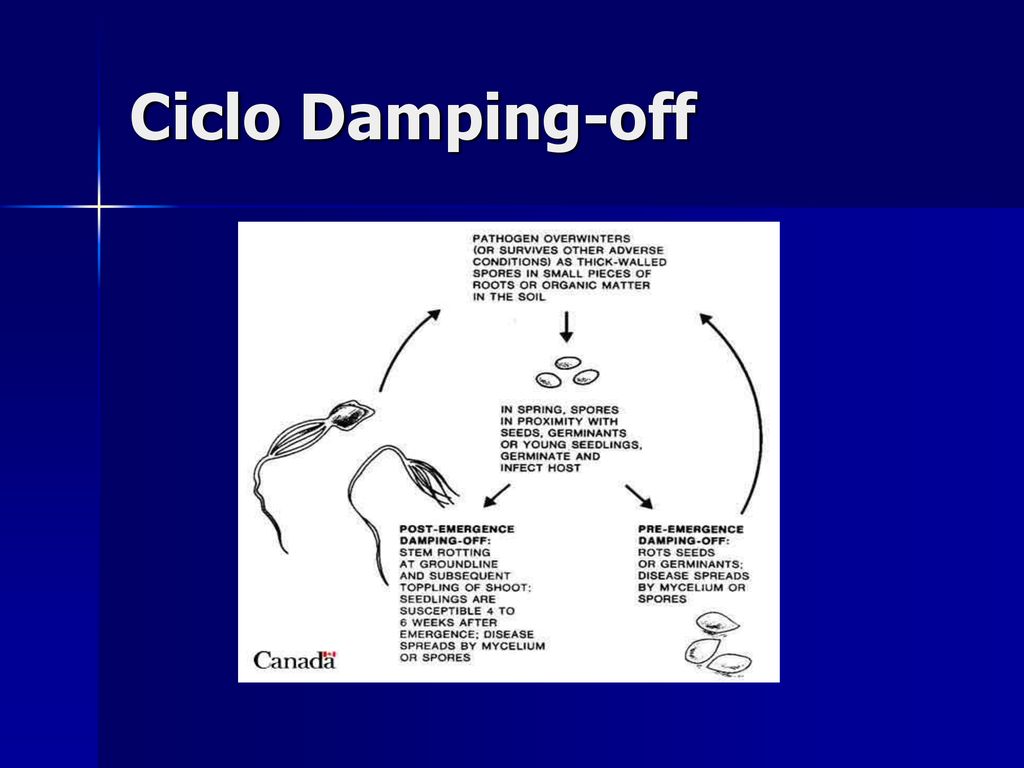 Ciclo Damping-off

PATHOGEN OVERWINTERS (OR SURVIVES OTHER ADVERSE CONDITIONS) AS THICK-WALLED SPORES IN SMALL PIECES OF ROOTS OR ORGANIC MATTER IN THE SOIL

IN SPRING, SPORES IN PROXIMITY WITH SEEDS, GERMINANTS OR YOUNG SEEDLINGS, GERMINATE AND INFECT HOST

POST-EMERGENCE DAMPING-OFF: STEM ROTTING AT GROUNDLINE AND SUBSEQUENT TOPPLING OF SHOOT; SEEDLINGS ARE SUSCEPTIBLE 4 TO 6 WEEKS AFTER EMERGENCE; DISEASE SPREADS BY MYCELIUM OR SPORES

PRE-EMERGENCE DAMPING-OFF: ROTS SEEDS OR GERMINANTS; DISEASE SPREADS BY MYCELIUM OR SPORES

Canada